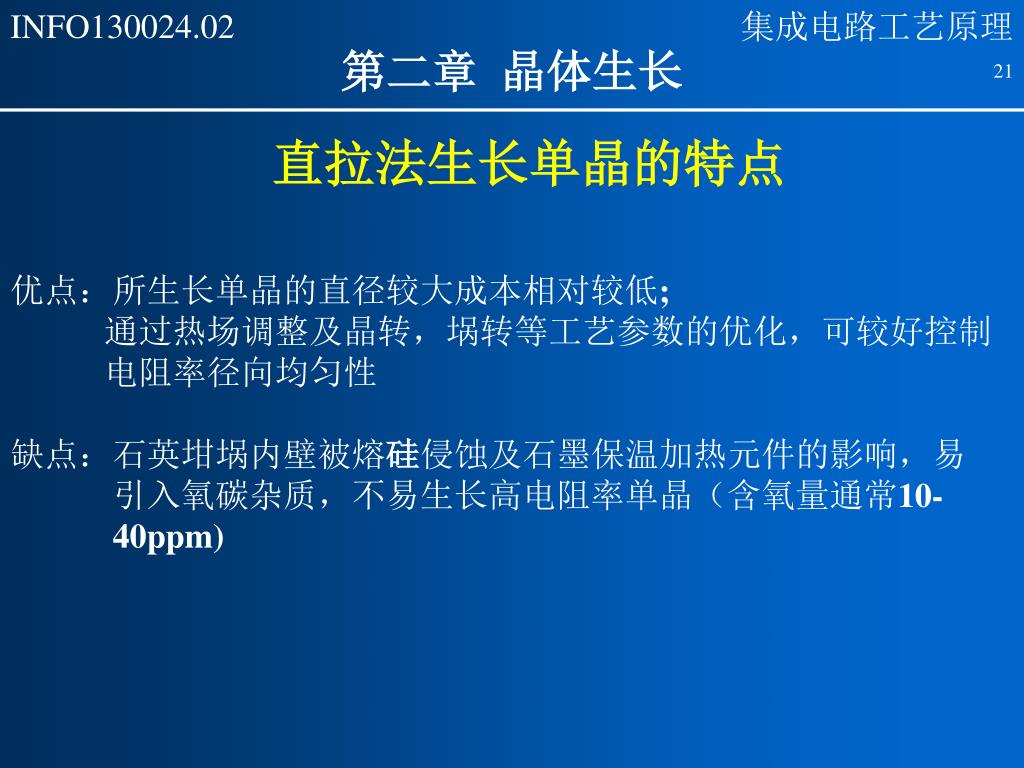 INFO130024.02

集成电路工艺原理

第二章 晶体生长

21

直拉法生长单晶的特点

优点：所生长单晶的直径较大成本相对较低;
通过热场调整及晶转，埚转等工艺参数的优化，可较好控制电阻率径向均匀性

缺点：石英坩埚内壁被熔硅侵蚀及石墨保温加热元件的影响，易引入氧碳杂质，不易生长高电阻率单晶（含氧量通常10-40ppm)